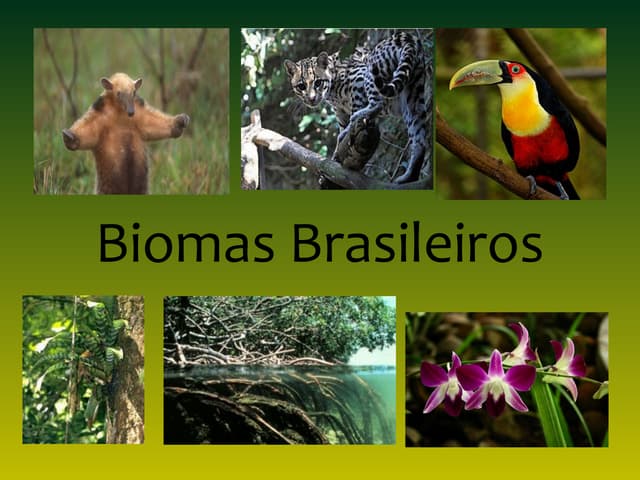 Biomas Brasileiros